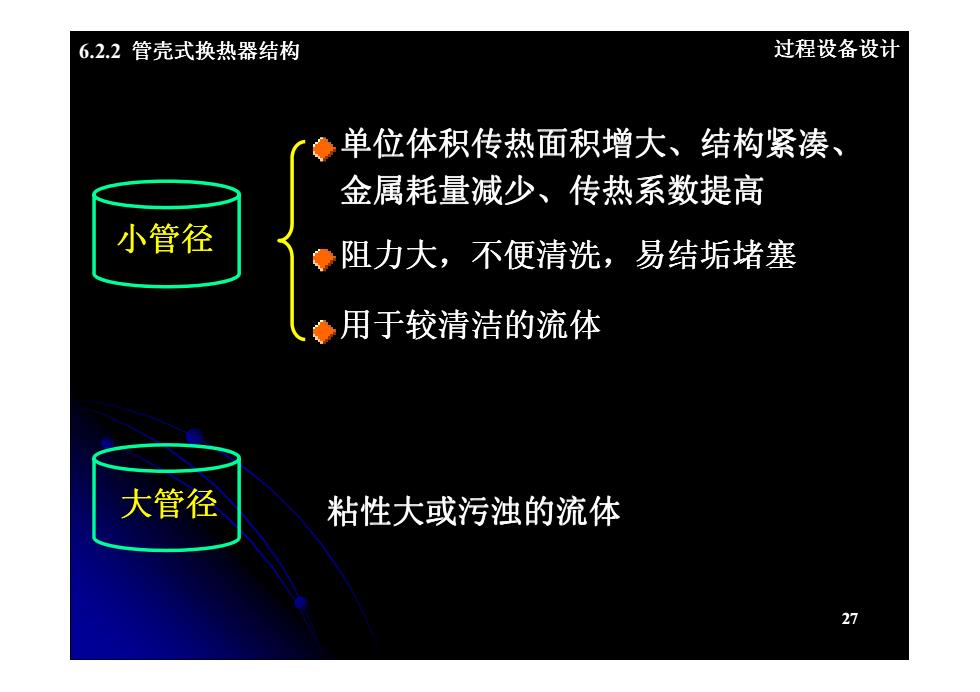 6.2.2 管壳式换热器结构

过程设备设计

小管径

单位体积传热面积增大、结构紧凑、金属耗量减少、传热系数提高

阻力大，不便清洗，易结垢堵塞

用于较清洁的流体

大管径

粘性大或污浊的流体

27